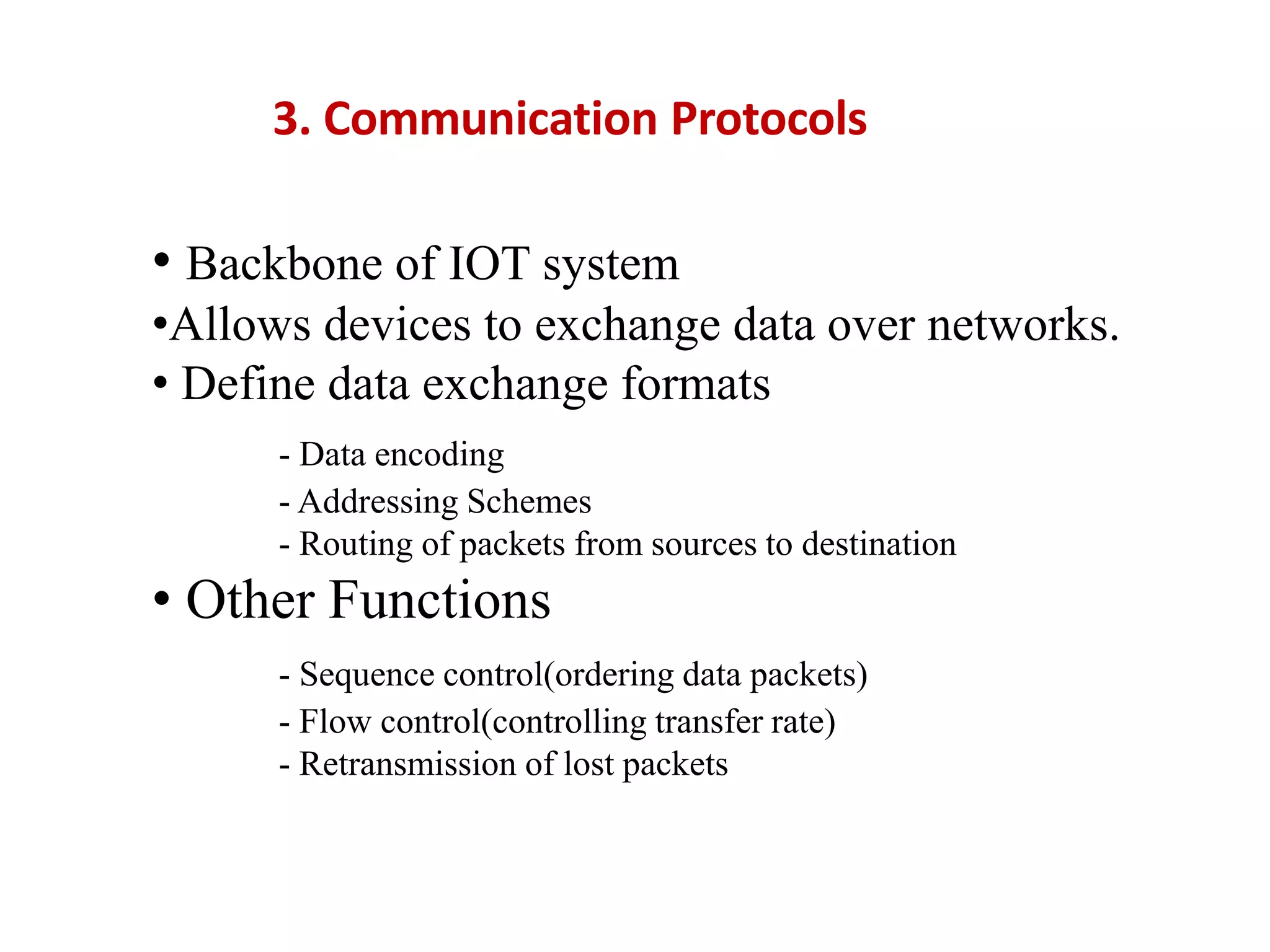 3. Communication Protocols

• Backbone of IOT system
•Allows devices to exchange data over networks.
• Define data exchange formats

- Data encoding
- Addressing Schemes
- Routing of packets from sources to destination

• Other Functions

- Sequence control(ordering data packets)
- Flow control(controlling transfer rate)
- Retransmission of lost packets